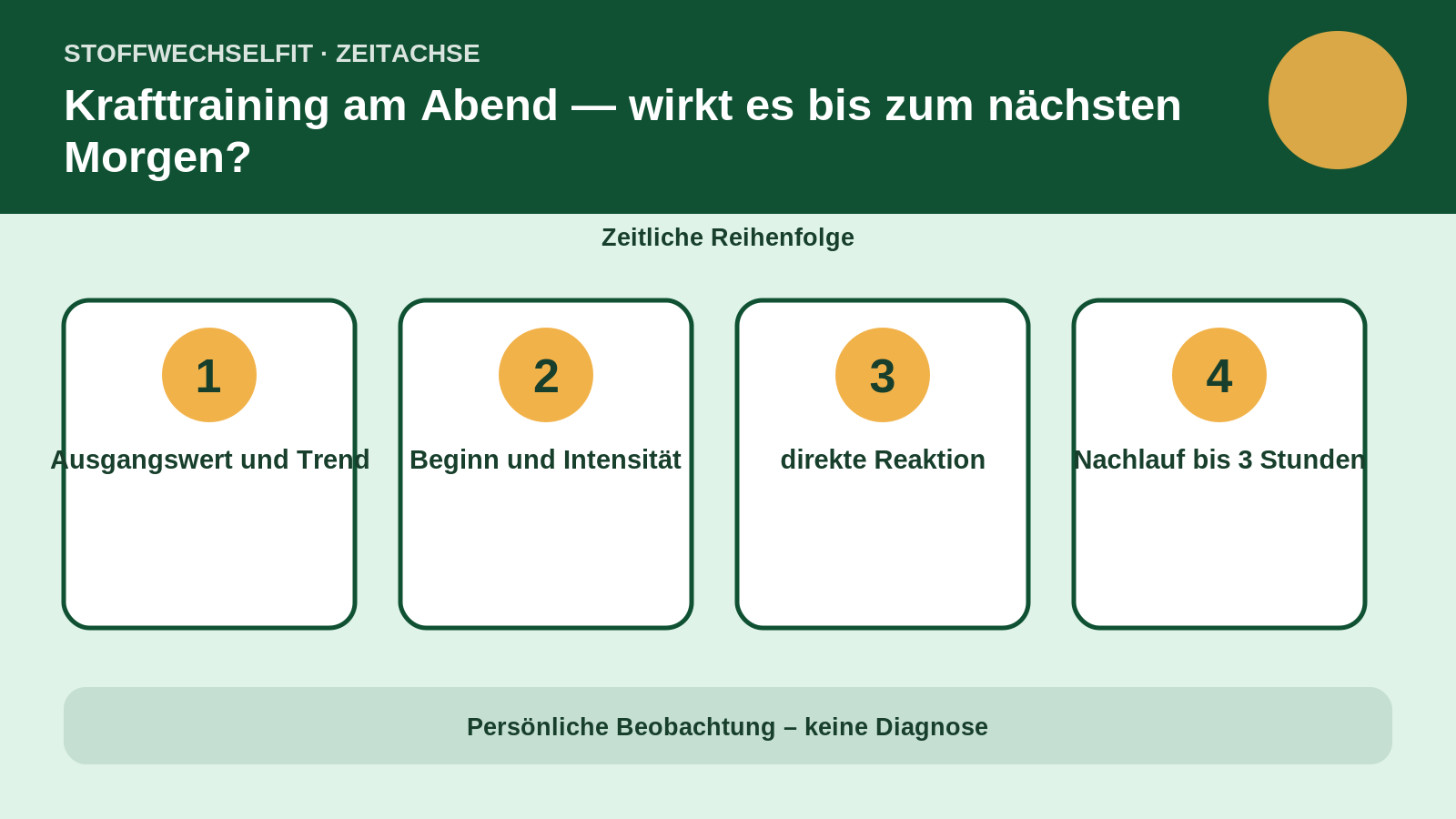 STOFFWECHSELFIT · ZEITACHSE

Krafttraining am Abend — wirkt es bis zum nächsten Morgen?

Zeitliche Reihenfolge

1

Ausgangswert und Trend

2

Beginn und Intensität

3

direkte Reaktion

4

Nachlauf bis 3 Stunden

Persönliche Beobachtung – keine Diagnose